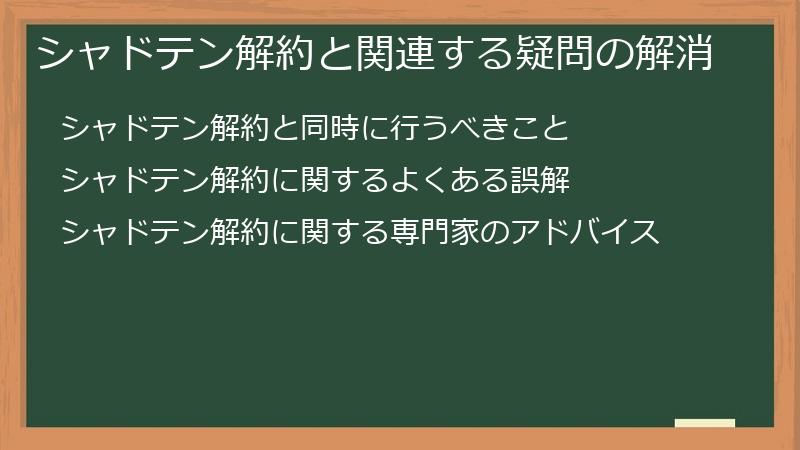 シャドテン解約と関連する疑問の解消

シャドテン解約と同時に行うべきこと

シャドテン解約に関するよくある誤解

シャドテン解約に関する専門家のアドバイス